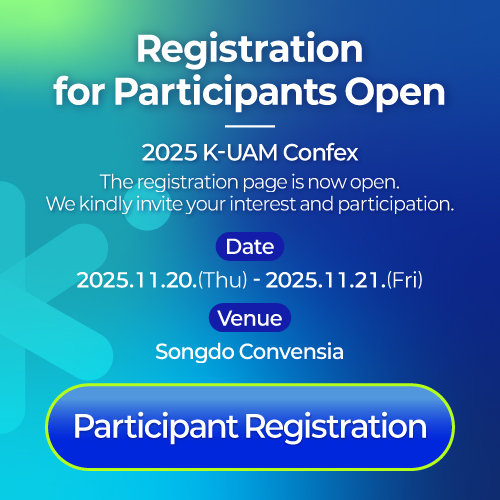 Registration for Participants Open

2025 K-UAM Confex

The registration page is now open. We kindly invite your interest and participation.

Date

2025.11.20.(Thu) - 2025.11.21.(Fri)

Venue

Songdo Convensia

Participant Registration